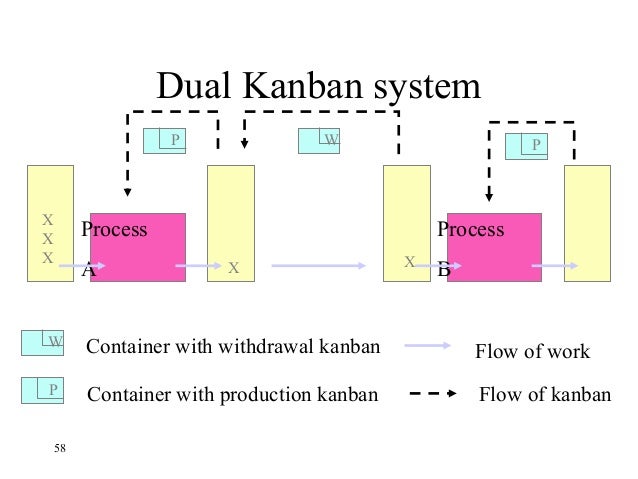 Dual Kanban system

P

W

P

X
X
X

Process
A

X

X

Process
B

W Container with withdrawal kanban

Flow of work

P Container with production kanban

Flow of kanban

58